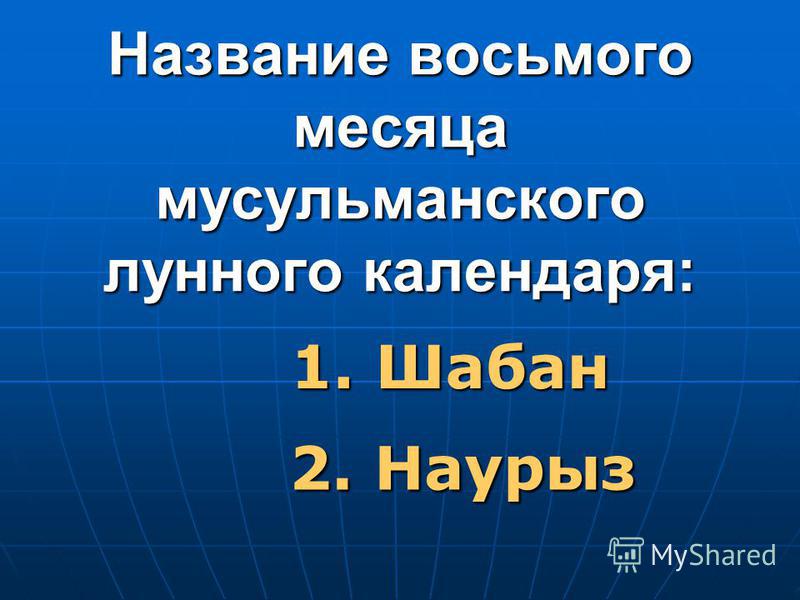 Название восьмого месяца мусульманского лунного календаря:

1. Шабан

2. Наурыз

MyShared